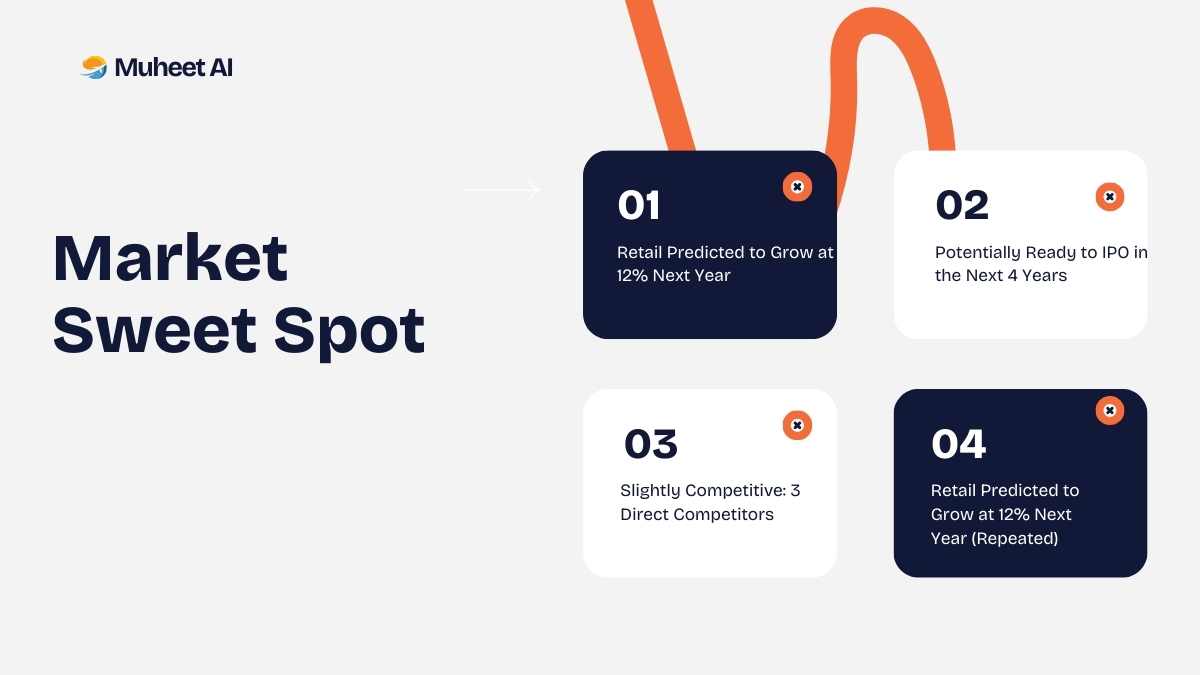 Muheet AI

Market Sweet Spot

01

Retail Predicted to Grow at 12% Next Year

02

Potentially Ready to IPO in the Next 4 Years

03

Slightly Competitive: 3 Direct Competitors

04

Retail Predicted to Grow at 12% Next Year (Repeated)